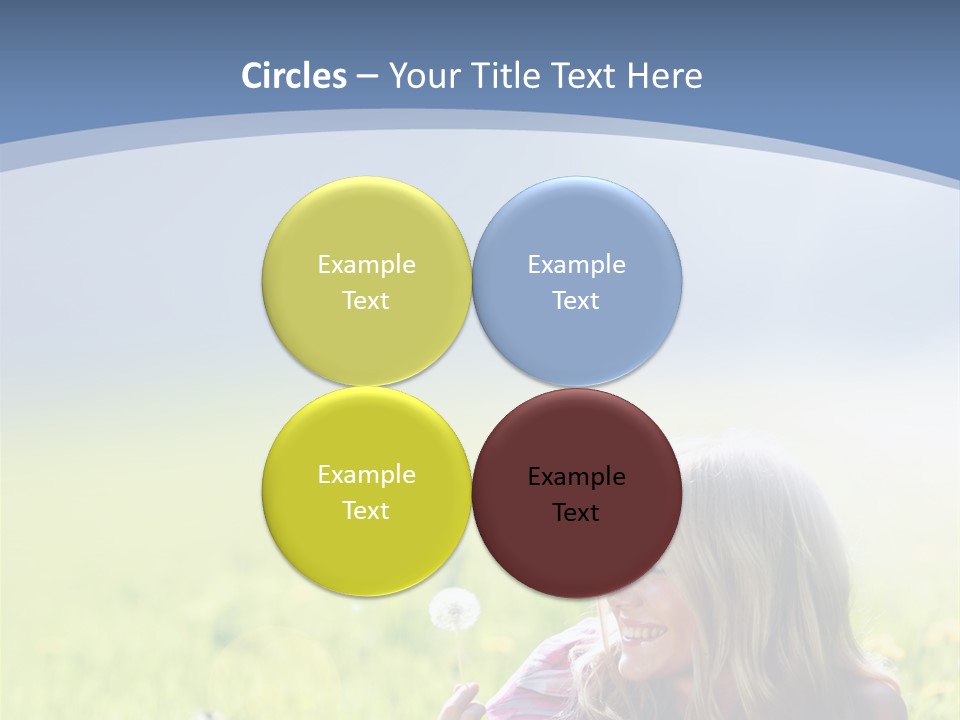 Circles – Your Title Text Here

Example Text

Example Text

Example Text

Example Text